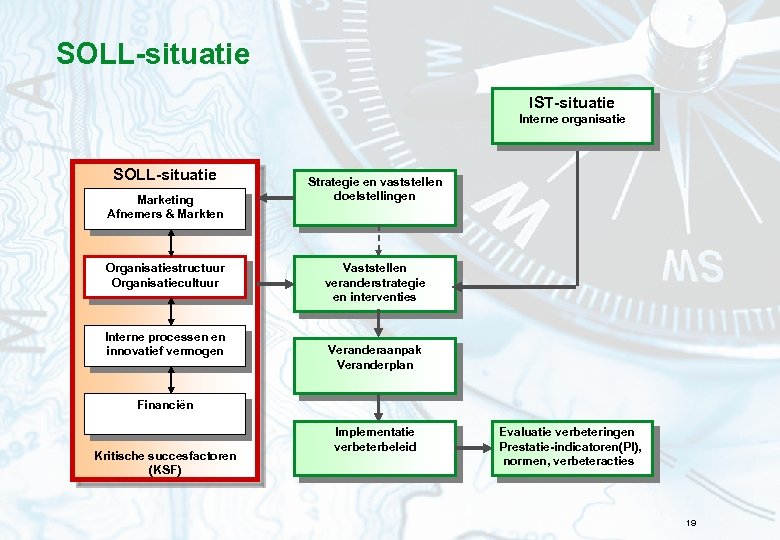 SOLL-situatie

IST-situatie
Interne organisatie

SOLL-situatie

Marketing
Afnemers & Markten

Organisatiestructuur
Organisatiecultuur

Interne processen en innovatief vermogen

Financiën

Kritische succesfactoren (KSF)

Strategie en vaststellen doelstellingen

Vaststellen veranderstrategie en interventies

Veranderaanpak
Veranderplan

Implementatie verbeterbeleid

Evaluatie verbeteringen
Prestatie-indicatoren(PI), normen, verbeteracties

19